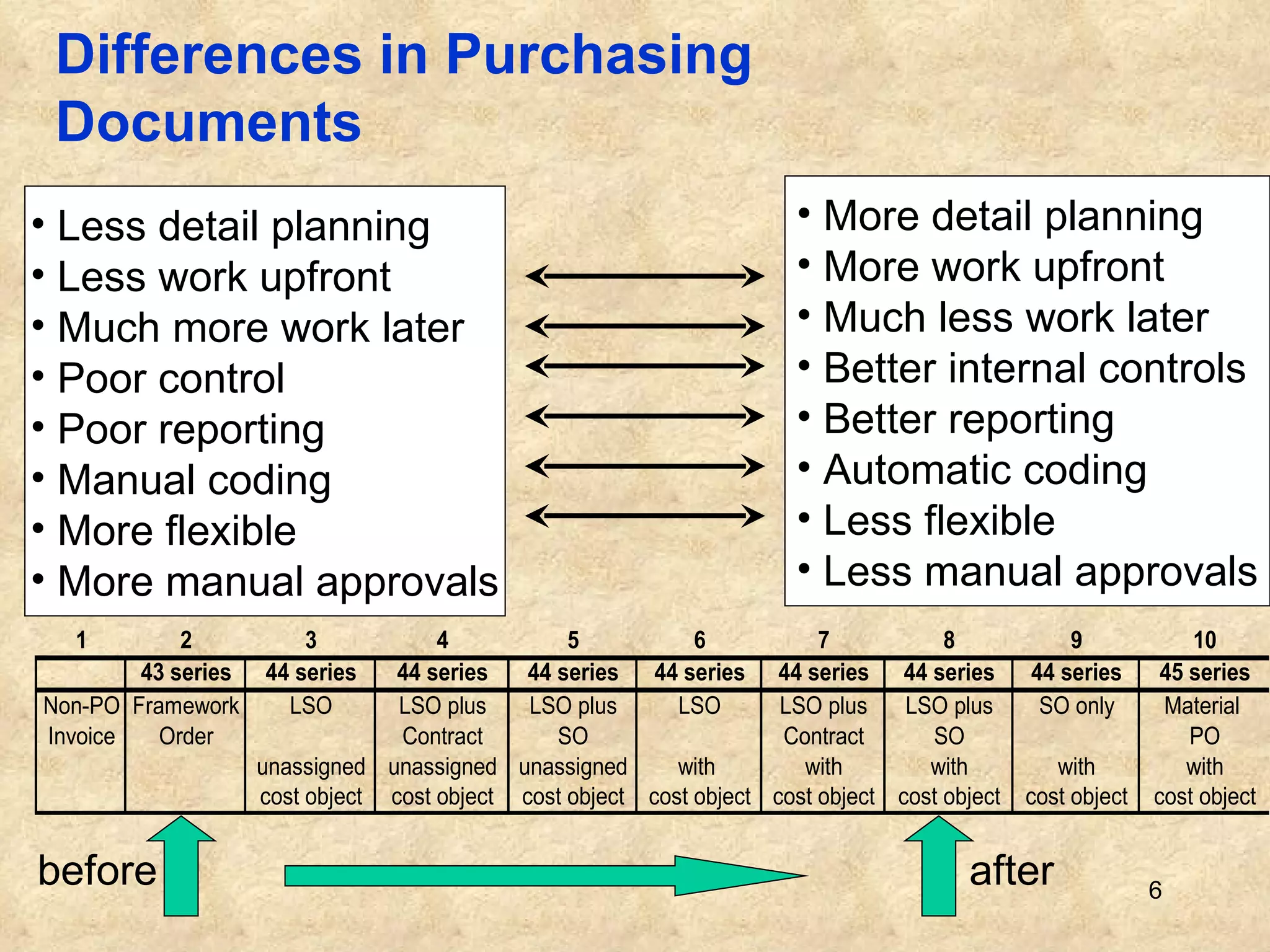 Differences in Purchasing Documents

• Less detail planning
• Less work upfront
• Much more work later
• Poor control
• Poor reporting
• Manual coding
• More flexible
• More manual approvals

• More detail planning
• More work upfront
• Much less work later
• Better internal controls
• Better reporting
• Automatic coding
• Less flexible
• Less manual approvals

| 1 | 2 | 3 | 4 | 5 | 6 | 7 | 8 | 9 | 10 |
|---|---|---|---|---|---|---|---|---|---|
| | 43 series | 44 series | 44 series | 44 series | 44 series | 44 series | 44 series | 44 series | 45 series |
| Non-PO Invoice | Framework Order | LSO unassigned cost object | LSO plus Contract unassigned cost object | LSO plus SO unassigned cost object | LSO with cost object | LSO plus Contract with cost object | LSO plus SO with cost object | SO only with cost object | Material PO with cost object |

before

after

6